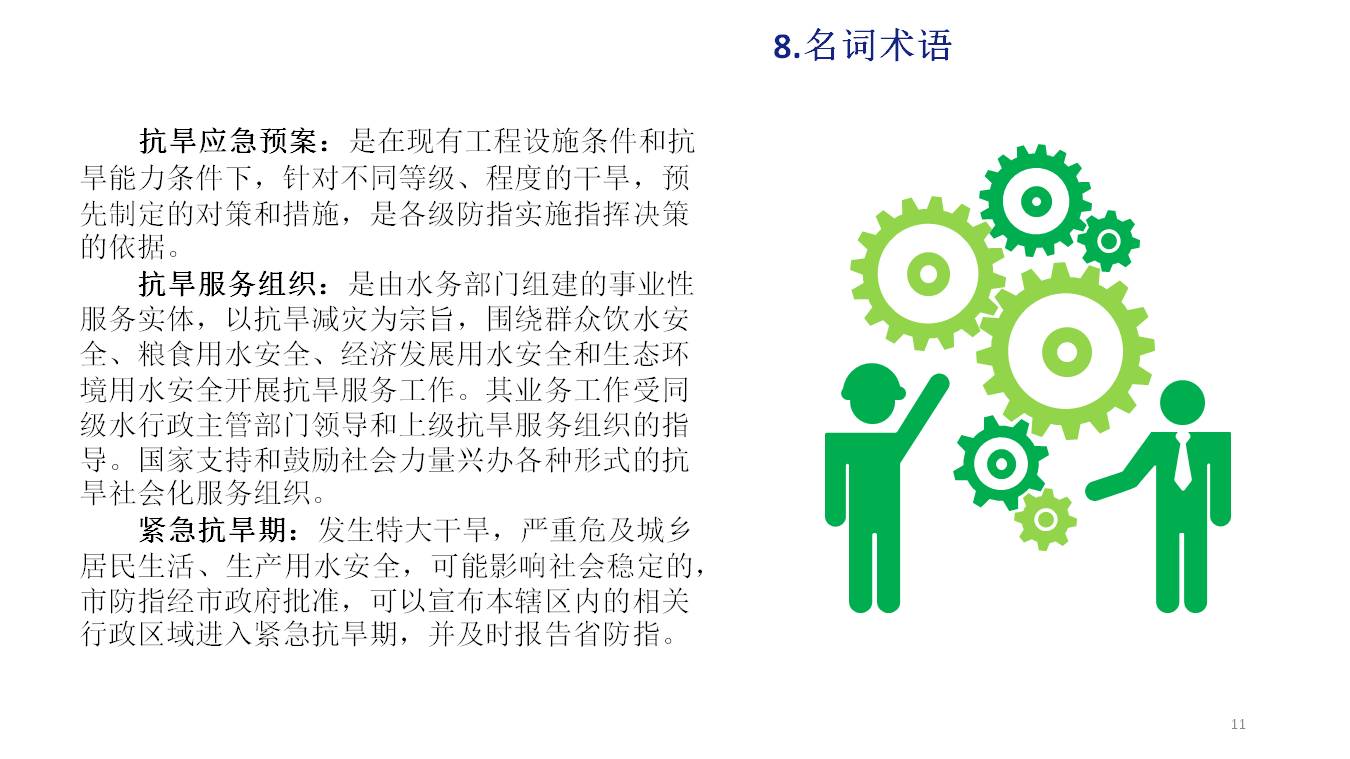 8.名词术语

抗旱应急预案：是在现有工程设施条件和抗旱能力条件下，针对不同等级、程度的干旱，预先制定的对策和措施，是各级防指实施指挥决策的依据。

抗旱服务组织：是由水务部门组建的事业性服务实体，以抗旱减灾为宗旨，围绕群众饮水安全、粮食用水安全、经济发展用水安全和生态环境用水安全开展抗旱服务工作。其业务工作受同级水行政主管部门领导和上级抗旱服务组织的指导。国家支持和鼓励社会力量兴办各种形式的抗旱社会化服务组织。

紧急抗旱期：发生特大干旱，严重危及城乡居民生活、生产用水安全，可能影响社会稳定的，市防指经市政府批准，可以宣布本辖区内的相关行政区域进入紧急抗旱期，并及时报告省防指。

11